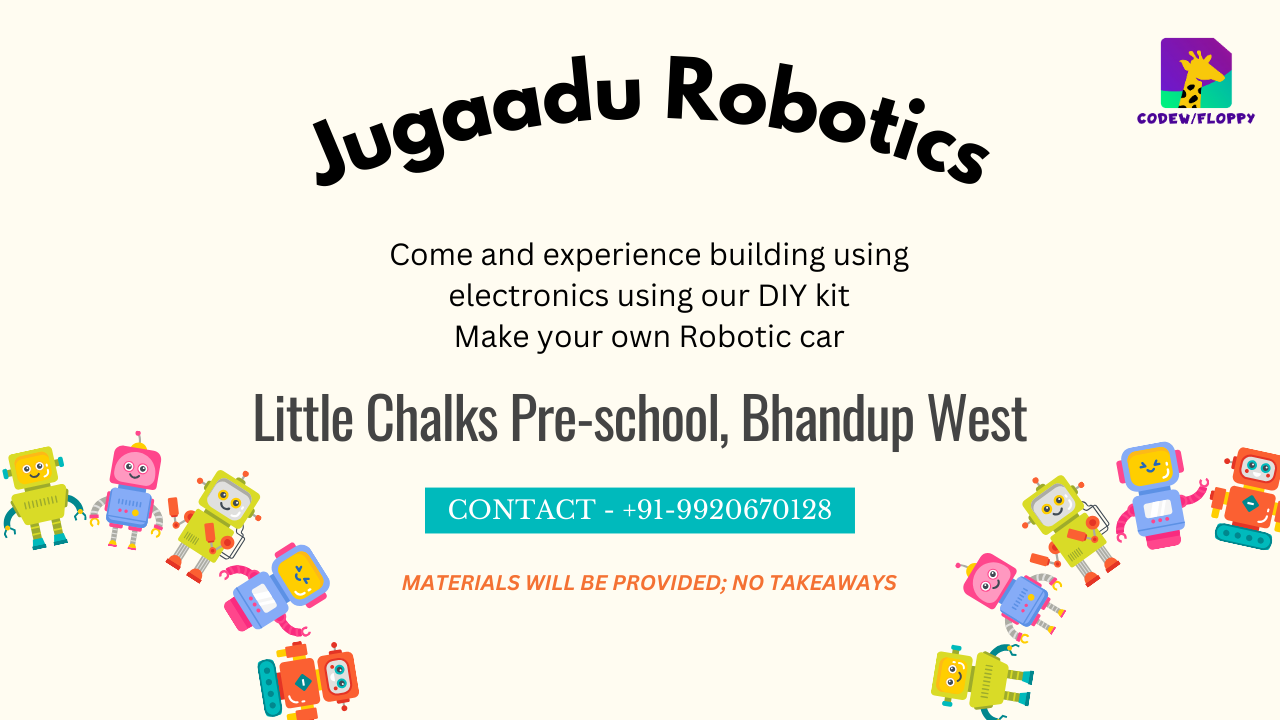 CODEW/FLOPPY

Jugaadu Robotics

Come and experience building using electronics using our DIY kit
Make your own Robotic car

Little Chalks Pre-school, Bhandup West

CONTACT - +91-9920670128

MATERIALS WILL BE PROVIDED; NO TAKEAWAYS